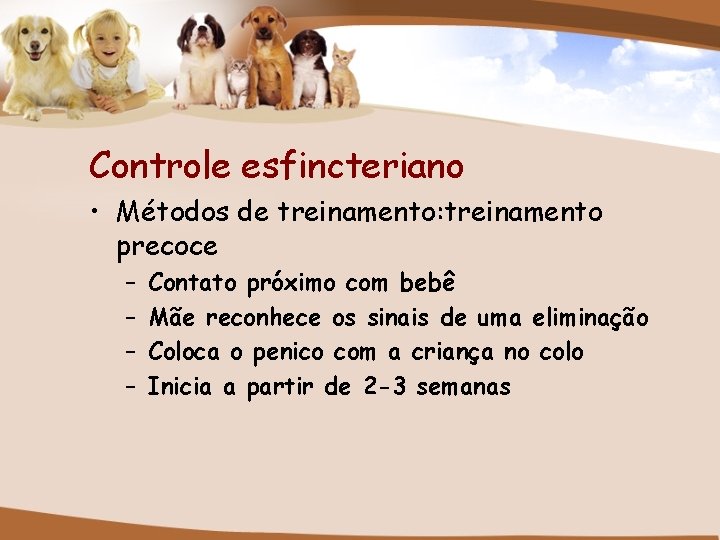 Controle esfincteriano

• Métodos de treinamento:treinamento precoce
– Contato próximo com bebê
– Mãe reconhece os sinais de uma eliminação
– Coloca o penico com a criança no colo
– Inicia a partir de 2-3 semanas